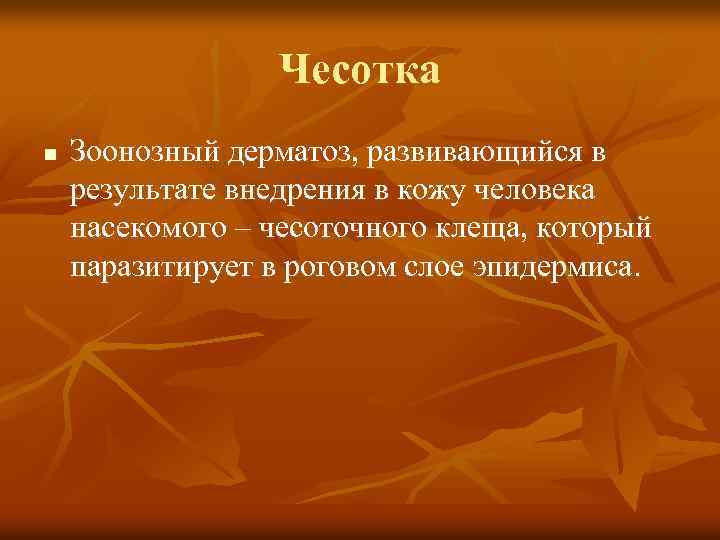 Чесотка

■ Зоонозный дерматоз, развивающийся в результате внедрения в кожу человека насекомого – чесоточного клеща, который паразитирует в роговом слое эпидермиса.